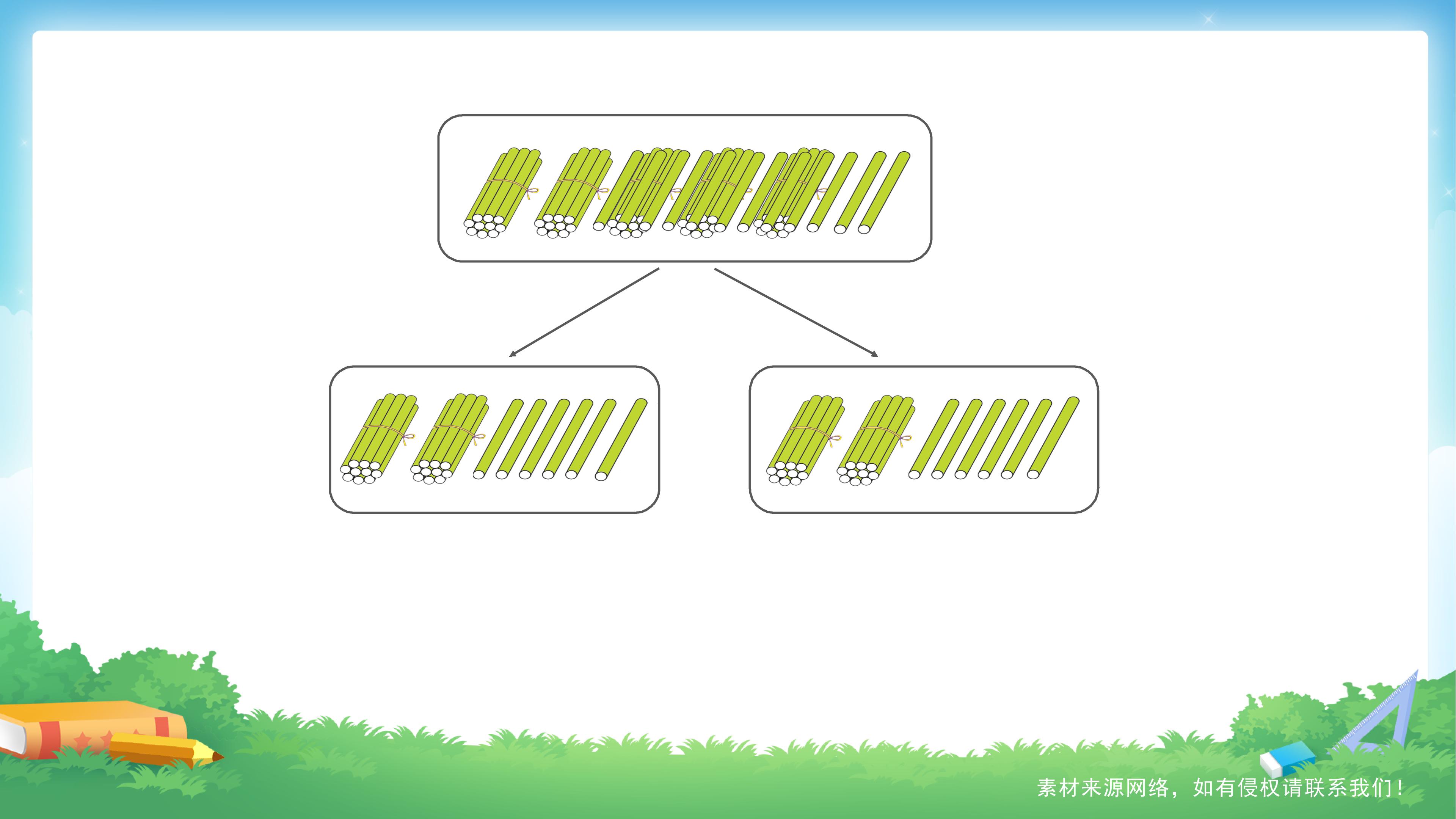 素材来源网络，如有侵权请联系我们！